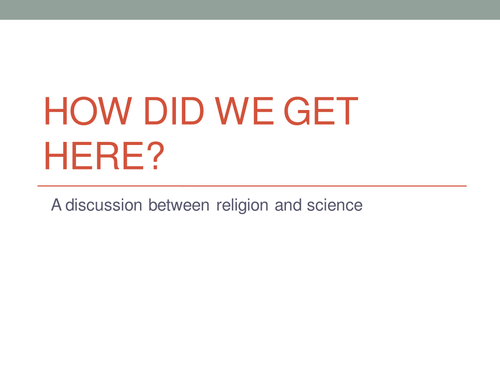 HOW DID WE GET HERE?

A discussion between religion and science